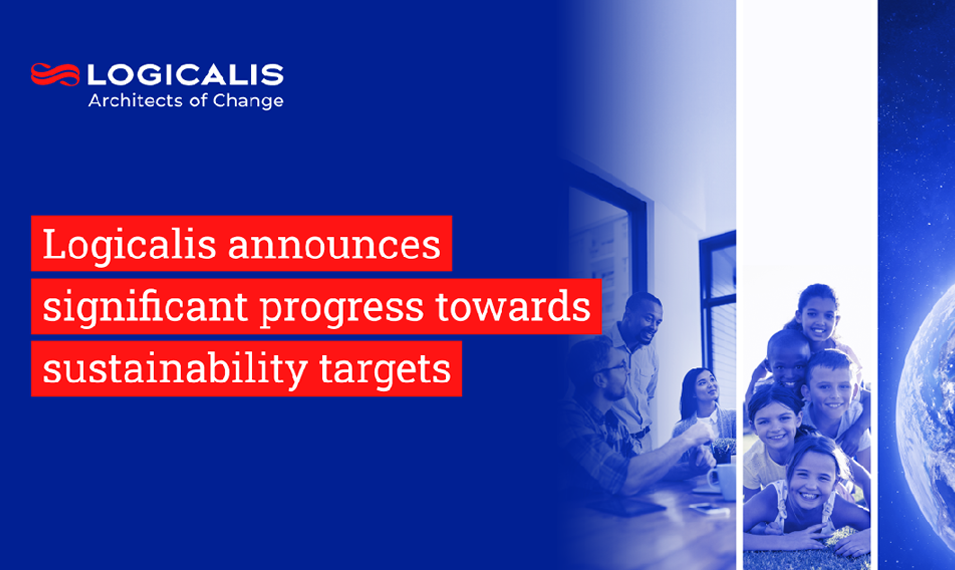 LOGICALIS
Architects of Change

Logicalis announces significant progress towards sustainability targets